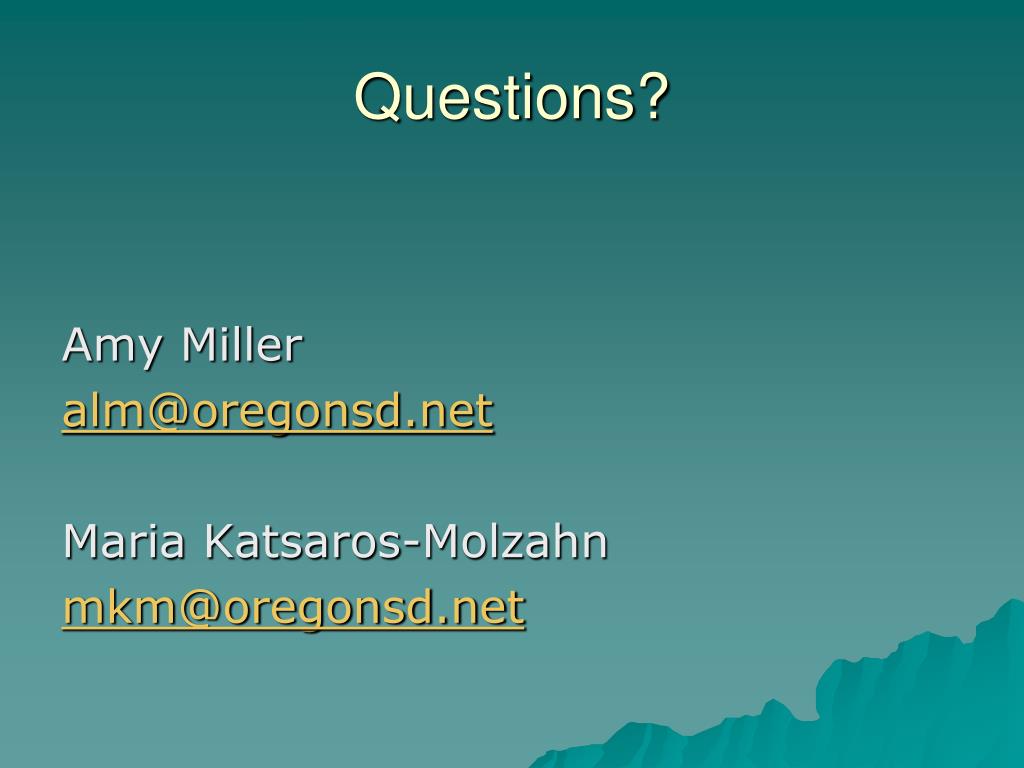 Questions?

Amy Miller
alm@oregonsd.net

Maria Katsaros-Molzahn
mkm@oregonsd.net